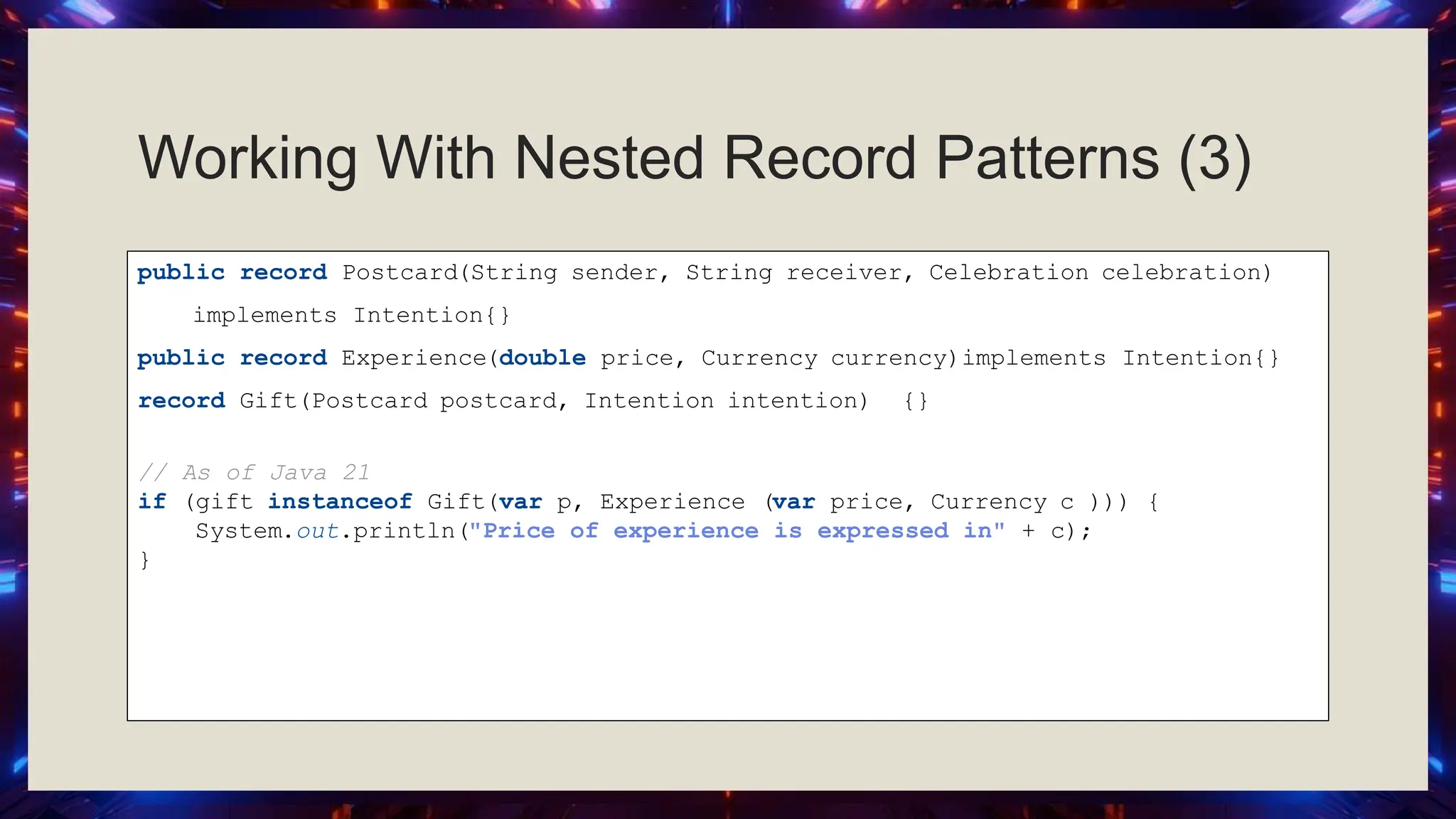 Working With Nested Record Patterns (3)

public record Postcard(String sender, String receiver, Celebration celebration)
    implements Intention{}
public record Experience(double price, Currency currency)implements Intention{}
record Gift(Postcard postcard, Intention intention)  {}

// As of Java 21
if (gift instanceof Gift(var p, Experience (var price, Currency c ))) {
    System.out.println("Price of experience is expressed in" + c);
}